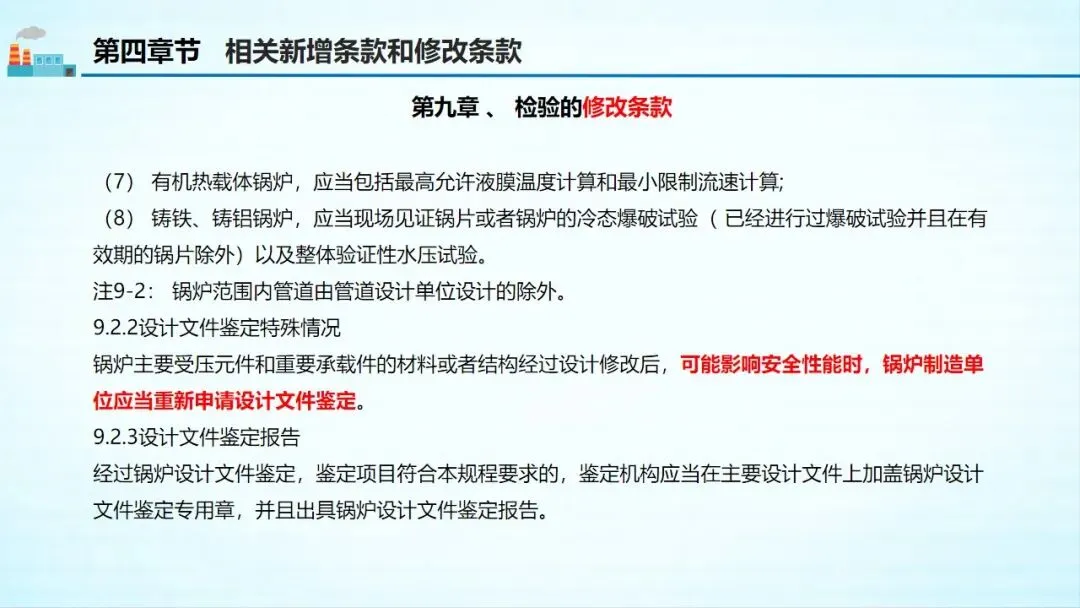 第四章节　相关新增条款和修改条款

第九章 、 检验的修改条款

（7） 有机热载体锅炉，应当包括最高允许液膜温度计算和最小限制流速计算;
（8） 铸铁、铸铝锅炉，应当现场见证锅片或者锅炉的冷态爆破试验（ 已经进行过爆破试验并且在有效期的锅片除外）以及整体验证性水压试验。
注9-2： 锅炉范围内管道由管道设计单位设计的除外。
9.2.2设计文件鉴定特殊情况
锅炉主要受压元件和重要承载件的材料或者结构经过设计修改后，可能影响安全性能时，锅炉制造单位应当重新申请设计文件鉴定。
9.2.3设计文件鉴定报告
经过锅炉设计文件鉴定，鉴定项目符合本规程要求的，鉴定机构应当在主要设计文件上加盖锅炉设计文件鉴定专用章，并且出具锅炉设计文件鉴定报告。